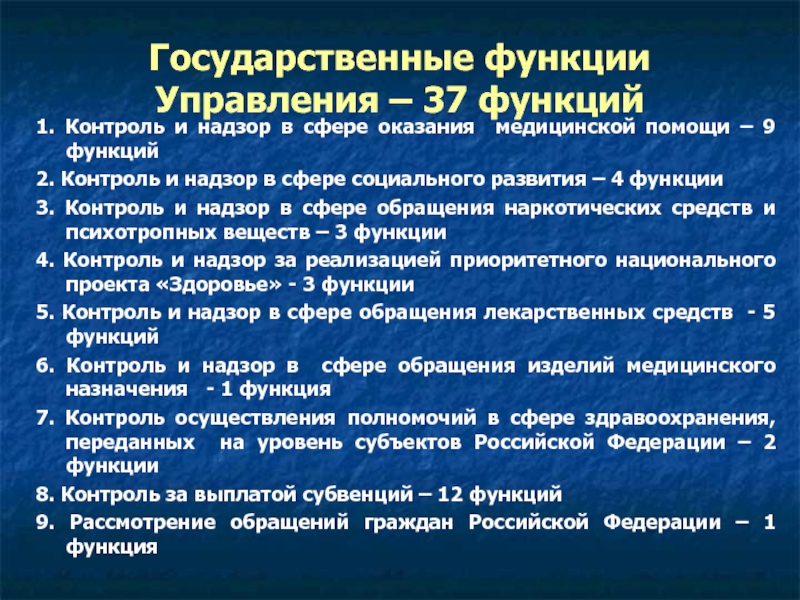 Государственные функции Управления – 37 функций

1. Контроль и надзор в сфере оказания медицинской помощи – 9 функций

2. Контроль и надзор в сфере социального развития – 4 функции

3. Контроль и надзор в сфере обращения наркотических средств и психотропных веществ – 3 функции

4. Контроль и надзор за реализацией приоритетного национального проекта «Здоровье» - 3 функции

5. Контроль и надзор в сфере обращения лекарственных средств - 5 функций

6. Контроль и надзор в сфере обращения изделий медицинского назначения - 1 функция

7. Контроль осуществления полномочий в сфере здравоохранения, переданных на уровень субъектов Российской Федерации – 2 функции

8. Контроль за выплатой субвенций – 12 функций

9. Рассмотрение обращений граждан Российской Федерации – 1 функция